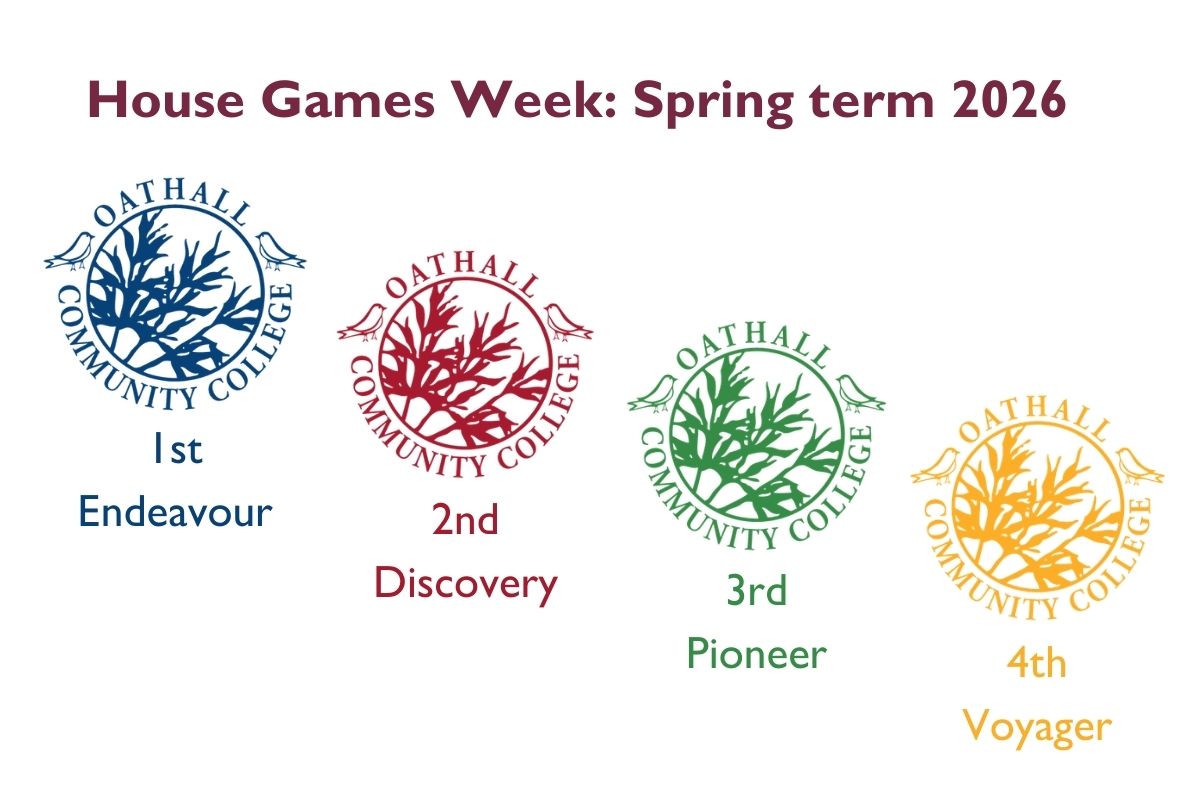 House Games Week: Spring term 2026

OATHALL COMMUNITY COLLEGE

1st
Endeavour

OATHALL COMMUNITY COLLEGE

2nd
Discovery

OATHALL COMMUNITY COLLEGE

3rd
Pioneer

OATHALL COMMUNITY COLLEGE

4th
Voyager